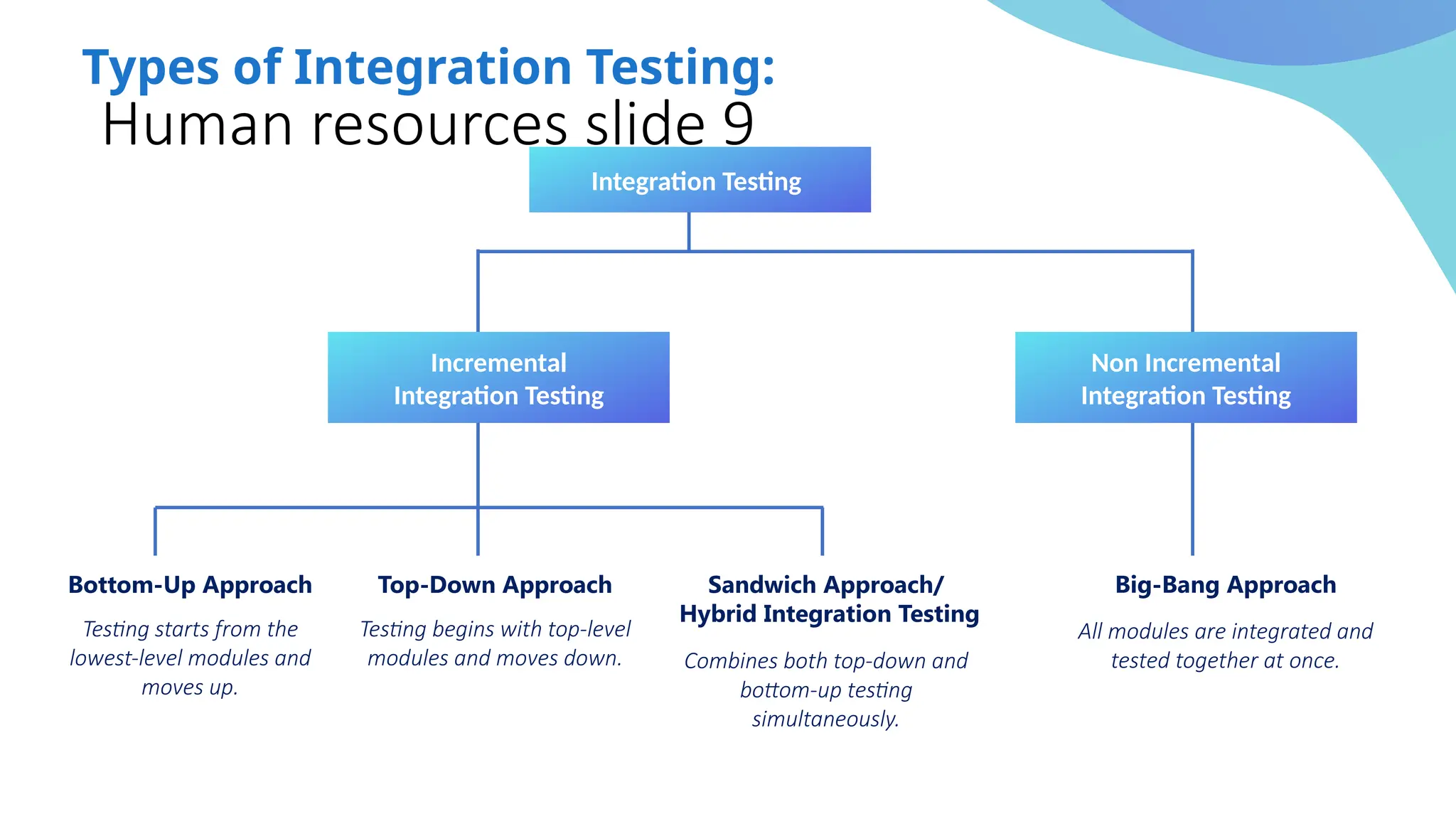 Types of Integration Testing:
Human resources slide 9

Integration Testing

Incremental Integration Testing

Non Incremental Integration Testing

Bottom-Up Approach

Testing starts from the lowest-level modules and moves up.

Top-Down Approach

Testing begins with top-level modules and moves down.

Sandwich Approach/ Hybrid Integration Testing

Combines both top-down and bottom-up testing simultaneously.

Big-Bang Approach

All modules are integrated and tested together at once.